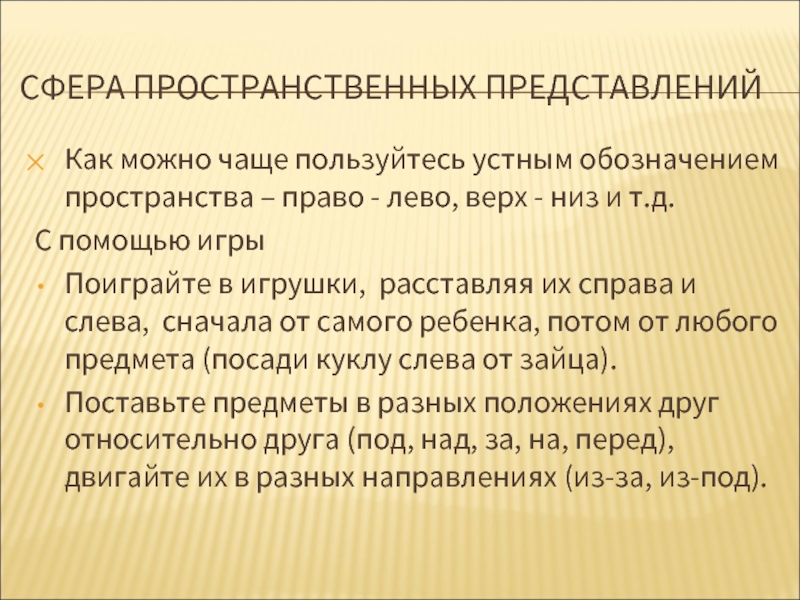 СФЕРА ПРОСТРАНСТВЕННЫХ ПРЕДСТАВЛЕНИЙ

Как можно чаще пользуйтесь устным обозначением пространства – право - лево, верх - низ и т.д.

С помощью игры

• Поиграйте в игрушки, расставляя их справа и слева, сначала от самого ребенка, потом от любого предмета (посади куклу слева от зайца).

• Поставьте предметы в разных положениях друг относительно друга (под, над, за, на, перед), двигайте их в разных направлениях (из-за, из-под).